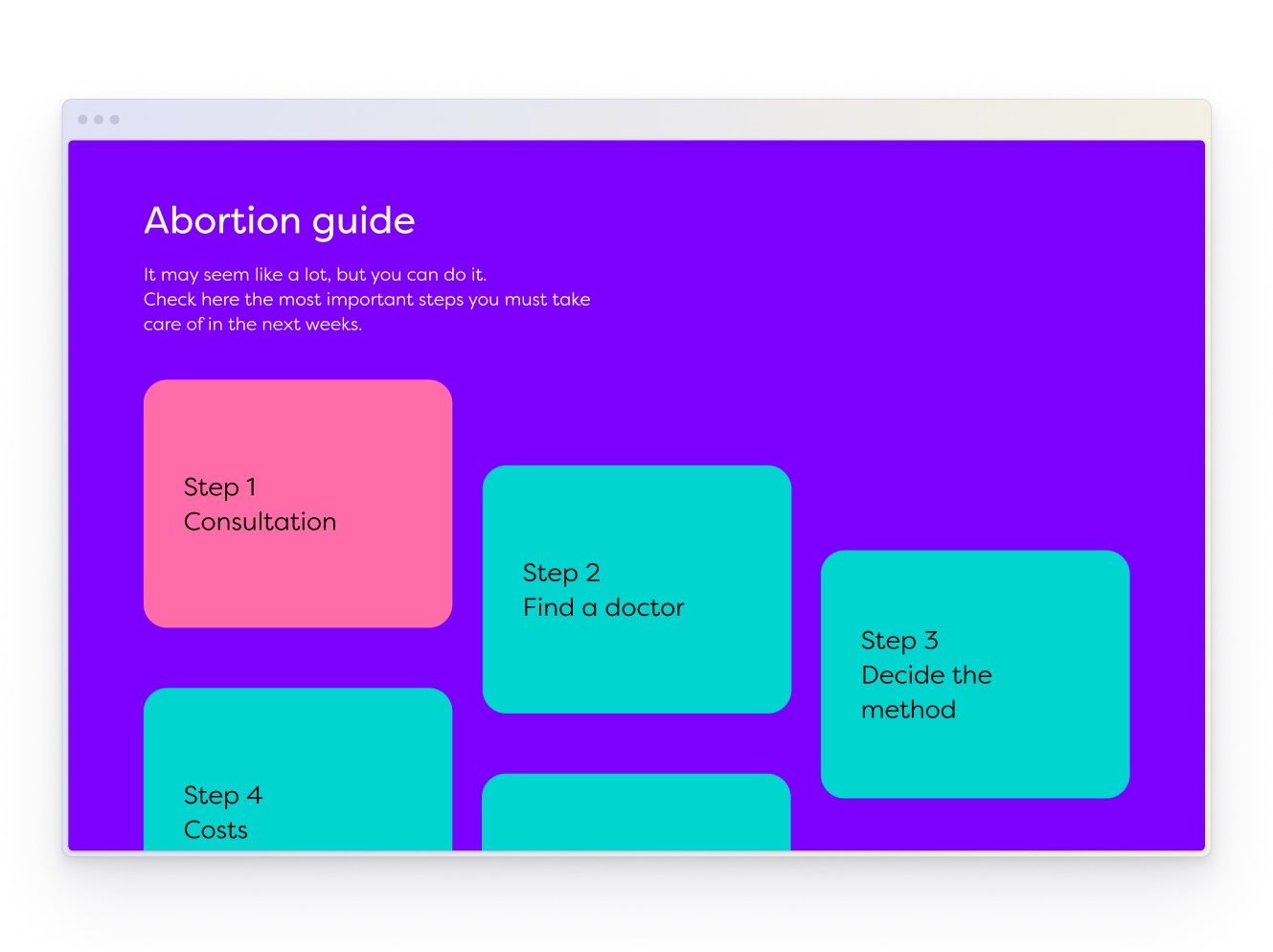 Abortion guide

It may seem like a lot, but you can do it.
Check here the most important steps you must take care of in the next weeks.

Step 1
Consultation

Step 2
Find a doctor

Step 3
Decide the method

Step 4
Costs